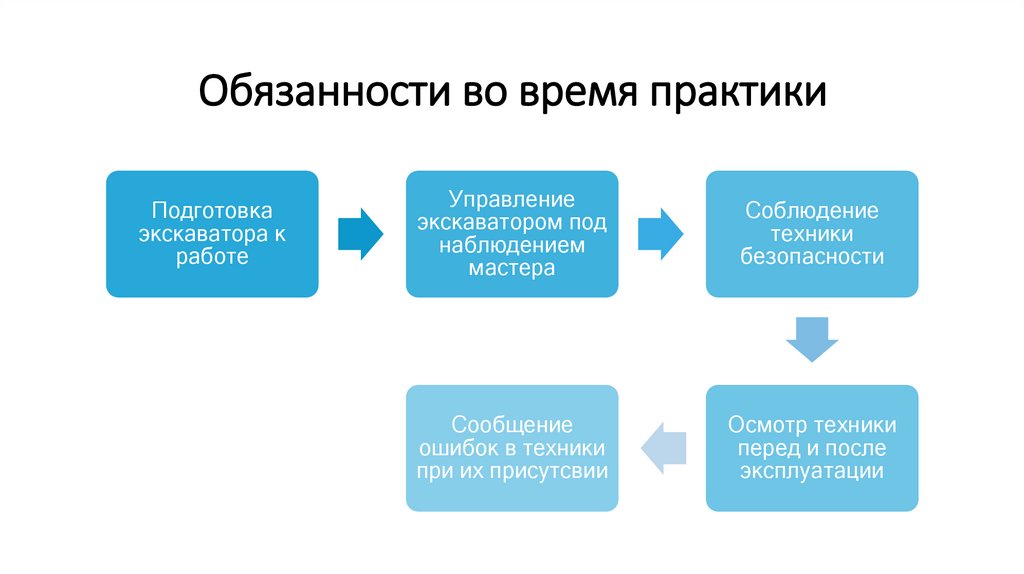 Обязанности во время практики

Подготовка экскаватора к работе

Управление экскаватором под наблюдением мастера

Соблюдение техники безопасности

Осмотр техники перед и после эксплуатации

Сообщение ошибок в техники при их присутсвии